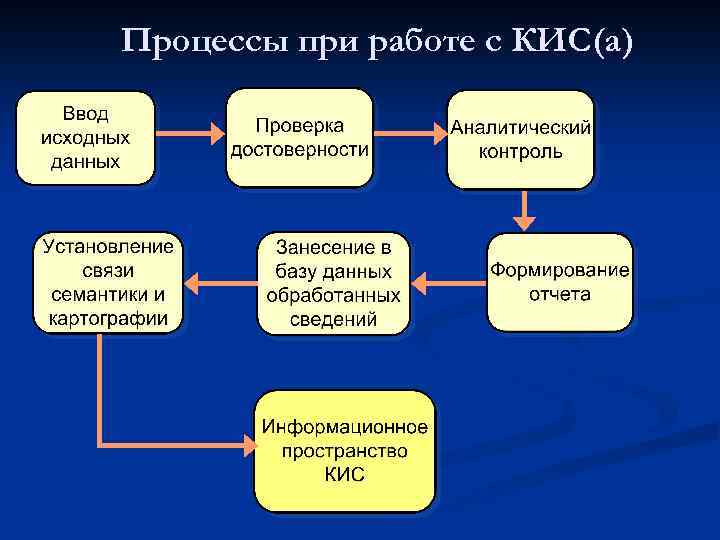 Процессы при работе с КИС(а)

Ввод исходных данных

Проверка достоверности

Аналитический контроль

Формирование отчета

Занесение в базу данных обработанных сведений

Установление связи семантики и картографии

Информационное пространство КИС